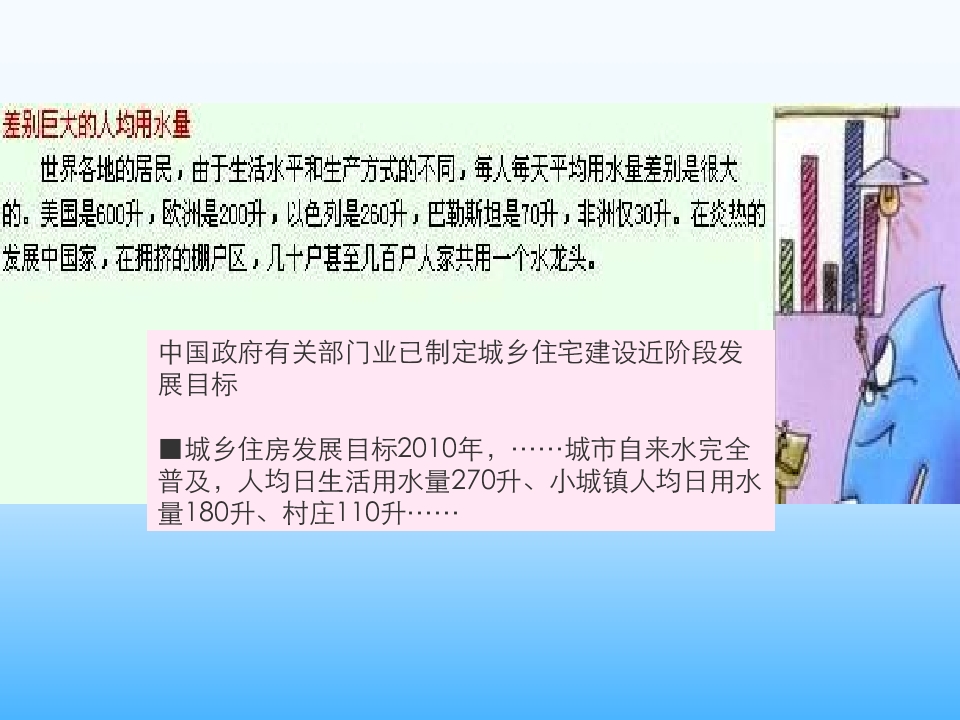 差别巨大的人均用水量

世界各地的居民，由于生活水平和生产方式的不同，每人每天平均用水量差别是很大的。美国是600升，欧洲是200升，以色列是260升，巴勒斯坦是70升，非洲仅30升。在炎热的发展中国家，在拥挤的棚户区，几十户甚至几百户人家共用一个水龙头。

中国政府有关部门业已制定城乡住宅建设近阶段发展目标

■城乡住房发展目标2010年，……城市自来水完全普及，人均日生活用水量270升、小城镇人均日用水量180升、村庄110升……